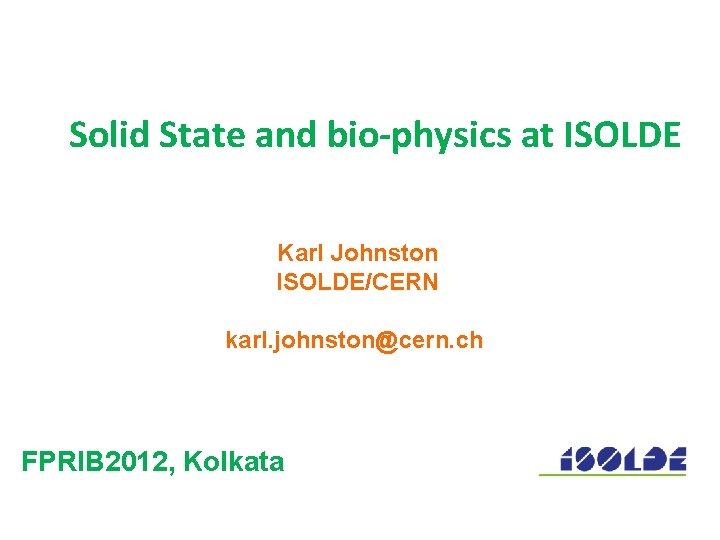 Solid State and bio-physics at ISOLDE

Karl Johnston
ISOLDE/CERN

karl.johnston@cern.ch

FPRIB2012, Kolkata

ISOLDE